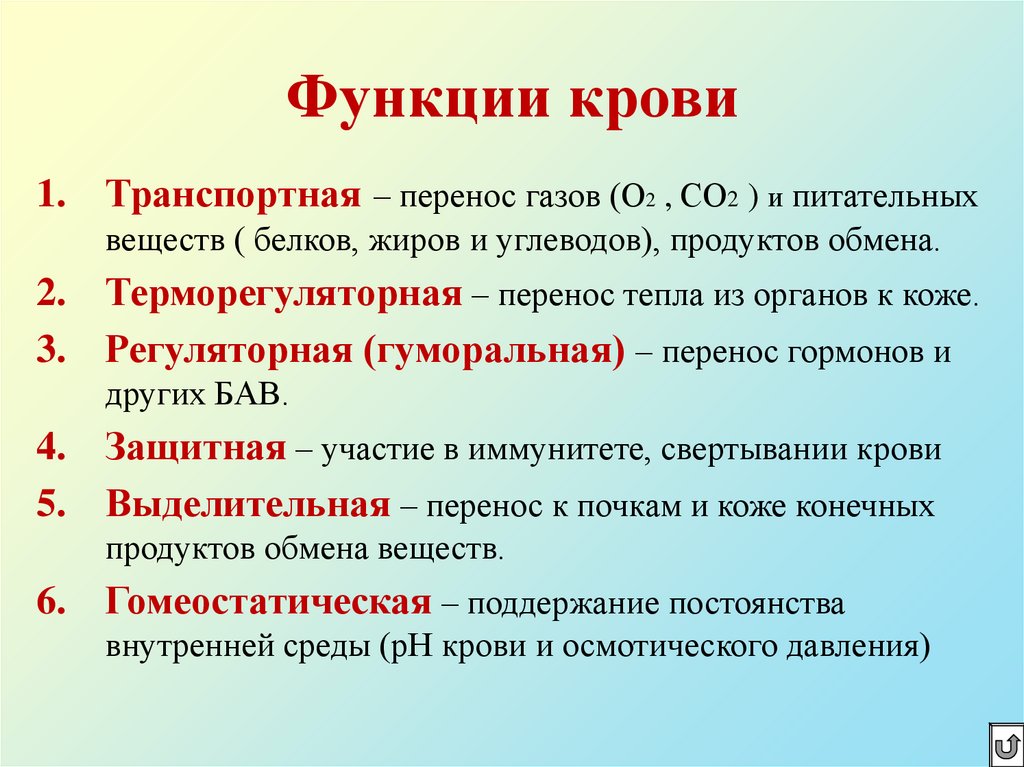 Функции крови

1. Транспортная – перенос газов ($O_2$ , $CO_2$ ) и питательных веществ ( белков, жиров и углеводов), продуктов обмена.
2. Терморегуляторная – перенос тепла из органов к коже.
3. Регуляторная (гуморальная) – перенос гормонов и других БАВ.
4. Защитная – участие в иммунитете, свертывании крови
5. Выделительная – перенос к почкам и коже конечных продуктов обмена веществ.
6. Гомеостатическая – поддержание постоянства внутренней среды (рН крови и осмотического давления)